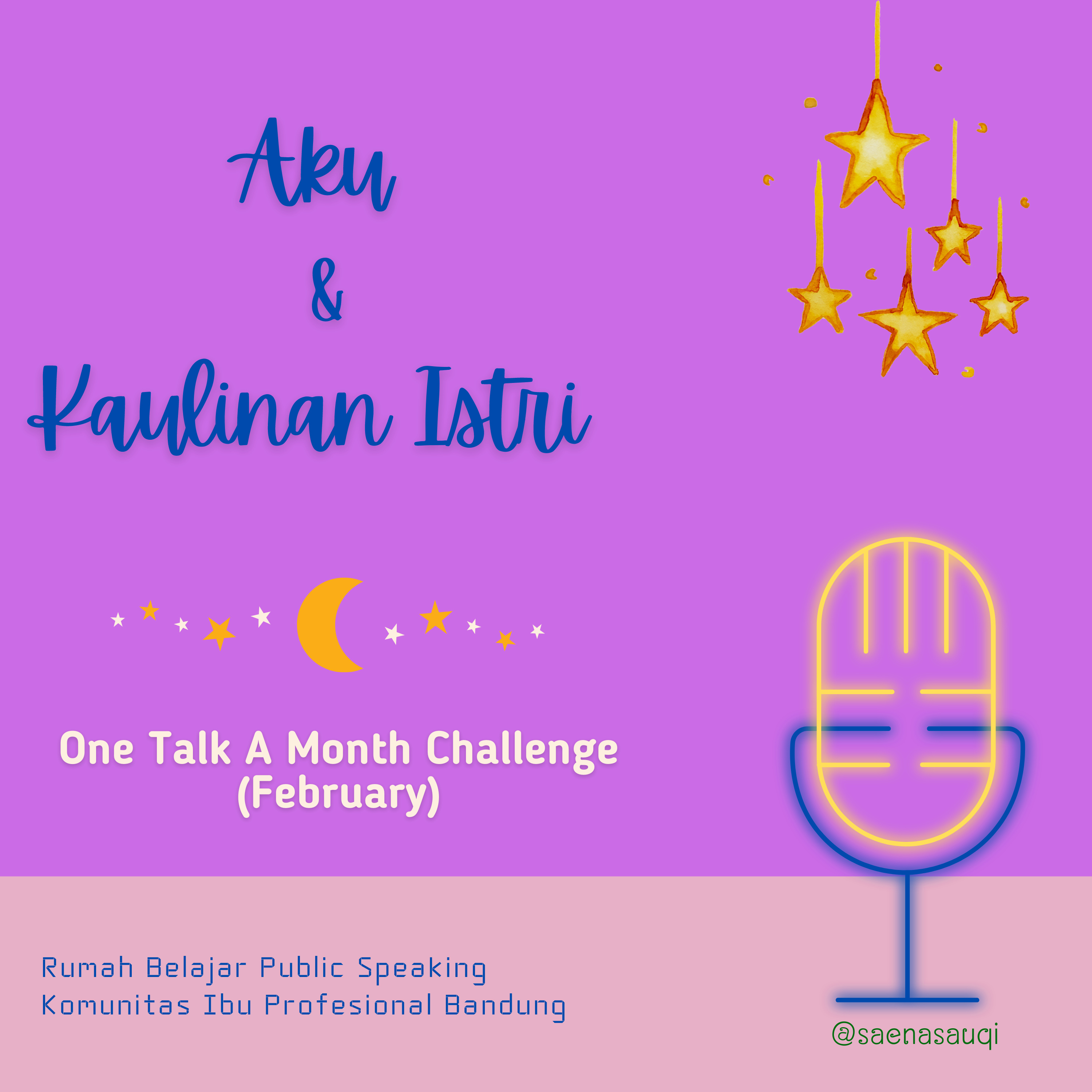 Aku
&
Kaulinan Istri

One Talk A Month Challenge
(February)

Rumah Belajar Public Speaking
Komunitas Ibu Profesional Bandung

@saenasauqi